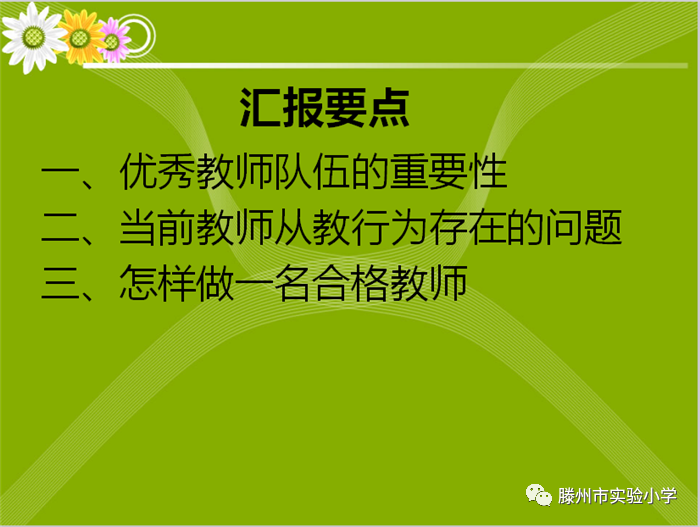 汇报要点

一、优秀教师队伍的重要性
二、当前教师从教行为存在的问题
三、怎样做一名合格教师

滕州市实验小学